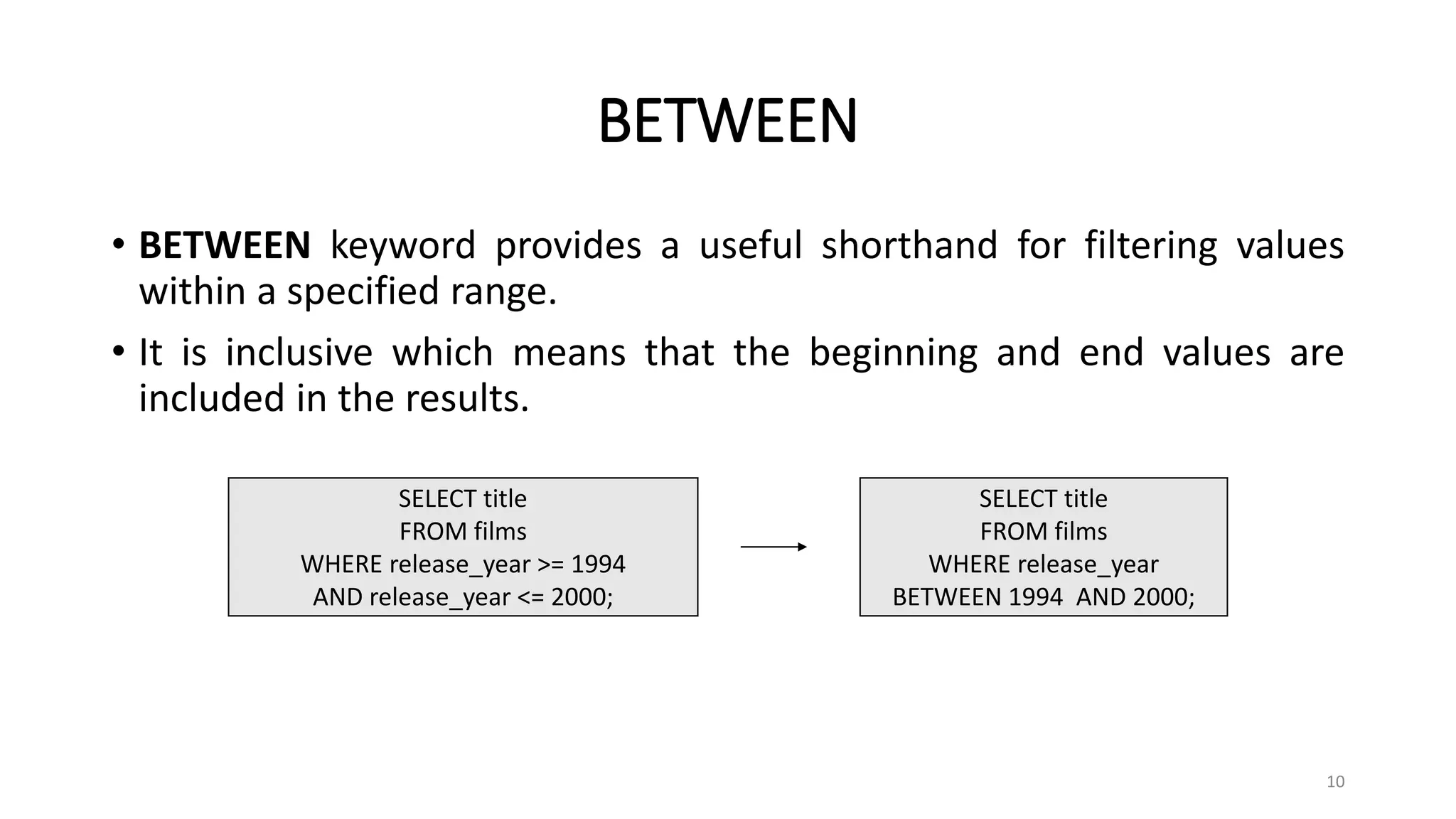 BETWEEN

• BETWEEN keyword provides a useful shorthand for filtering values within a specified range.

• It is inclusive which means that the beginning and end values are included in the results.

SELECT title
FROM films
WHERE release_year >= 1994
AND release_year <= 2000;

SELECT title
FROM films
WHERE release_year
BETWEEN 1994  AND 2000;

10